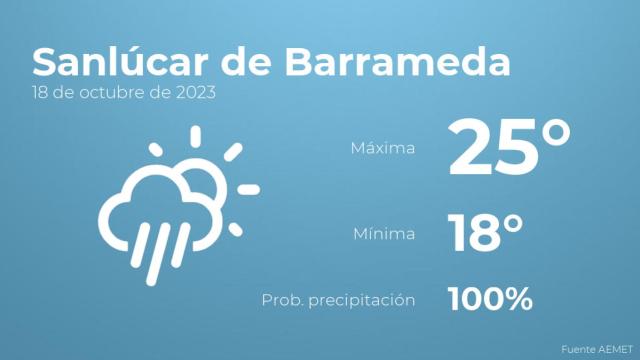 Sanlúcar de Barrameda
18 de octubre de 2023

Máxima 25°

Mínima 18°

Prob. precipitación 100%

Fuente AEMET